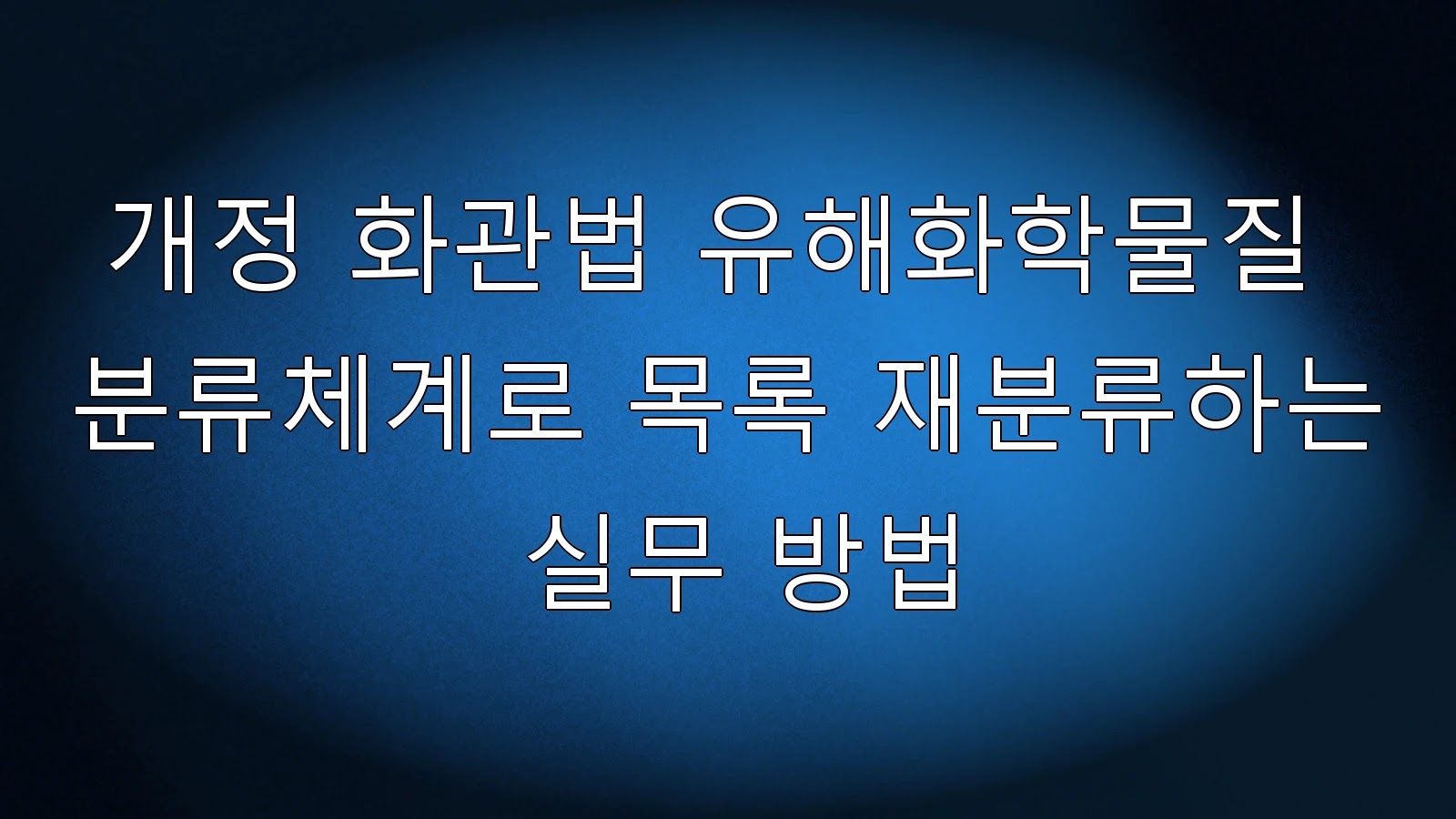 개정 화관법 유해화학물질 분류체계로 목록 재분류하는 실무 방법